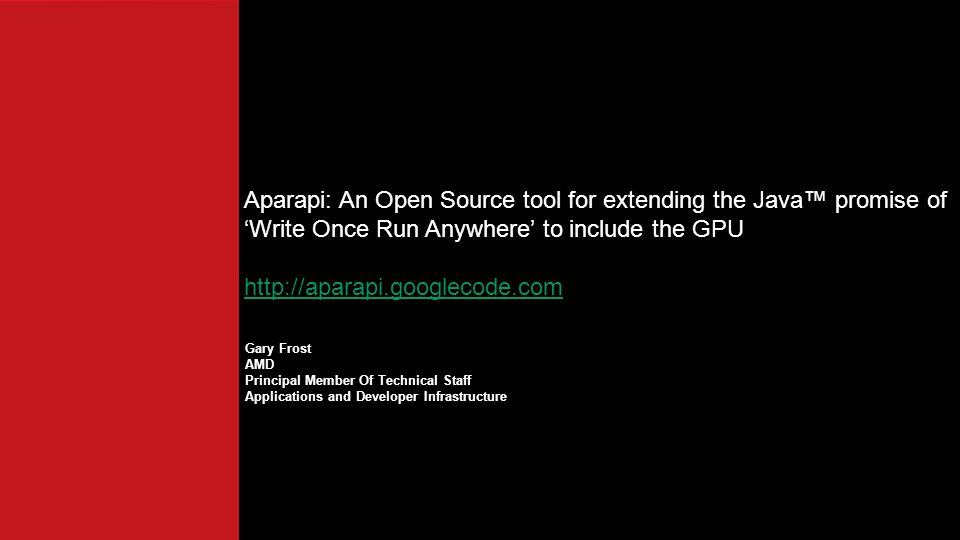 Aparapi: An Open Source tool for extending the Java™ promise of ‘Write Once Run Anywhere’ to include the GPU

http://aparapi.googlecode.com

Gary Frost
AMD
Principal Member Of Technical Staff
Applications and Developer Infrastructure